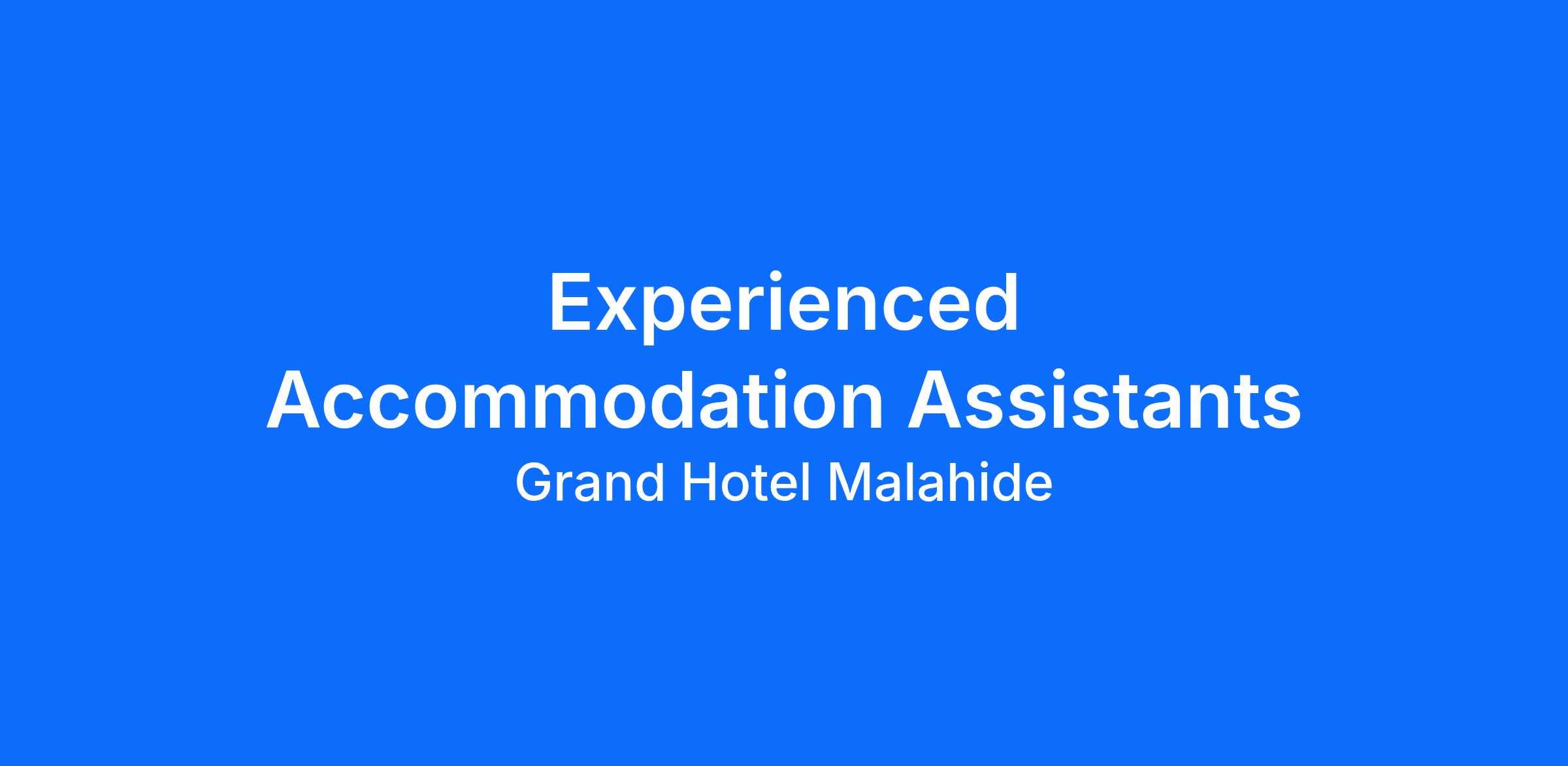 Experienced Accommodation Assistants

Grand Hotel Malahide